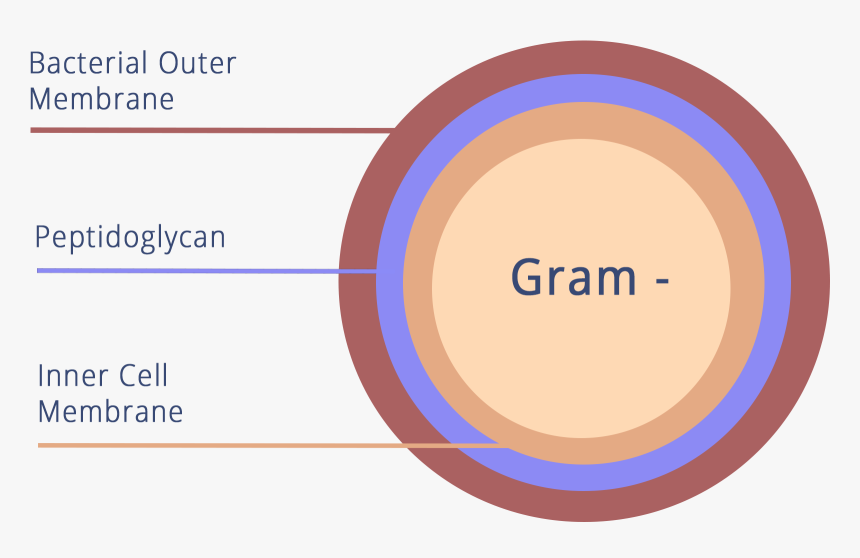 Bacterial Outer Membrane

Peptidoglycan

Inner Cell Membrane

Gram -